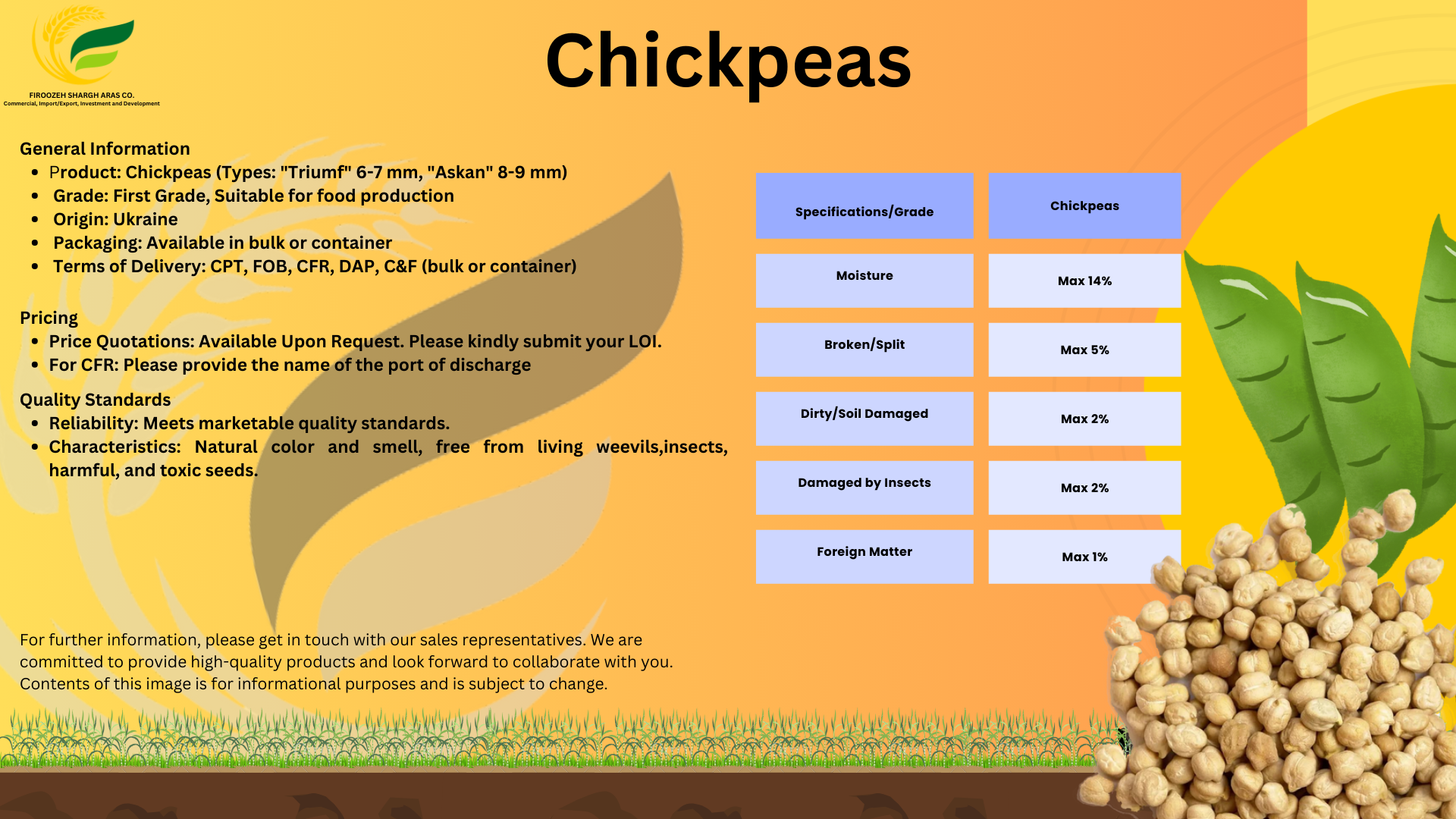 FIROOZEH SHARGH ARAS CO.
Commercial, Import/Export, Investment and Development

Chickpeas

General Information
- Product: Chickpeas (Types: "Triumf" 6-7 mm, "Askan" 8-9 mm)
- Grade: First Grade, Suitable for food production
- Origin: Ukraine
- Packaging: Available in bulk or container
- Terms of Delivery: CPT, FOB, CFR, DAP, C&F (bulk or container)

Pricing
- Price Quotations: Available Upon Request. Please kindly submit your LOI.
- For CFR: Please provide the name of the port of discharge

Quality Standards
- Reliability: Meets marketable quality standards.
- Characteristics: Natural color and smell, free from living weevils,insects, harmful, and toxic seeds.

| Specifications/Grade | Chickpeas |
|---|---|
| Moisture | Max 14% |
| Broken/Split | Max 5% |
| Dirty/Soil Damaged | Max 2% |
| Damaged by Insects | Max 2% |
| Foreign Matter | Max 1% |

For further information, please get in touch with our sales representatives. We are committed to provide high-quality products and look forward to collaborate with you. Contents of this image is for informational purposes and is subject to change.